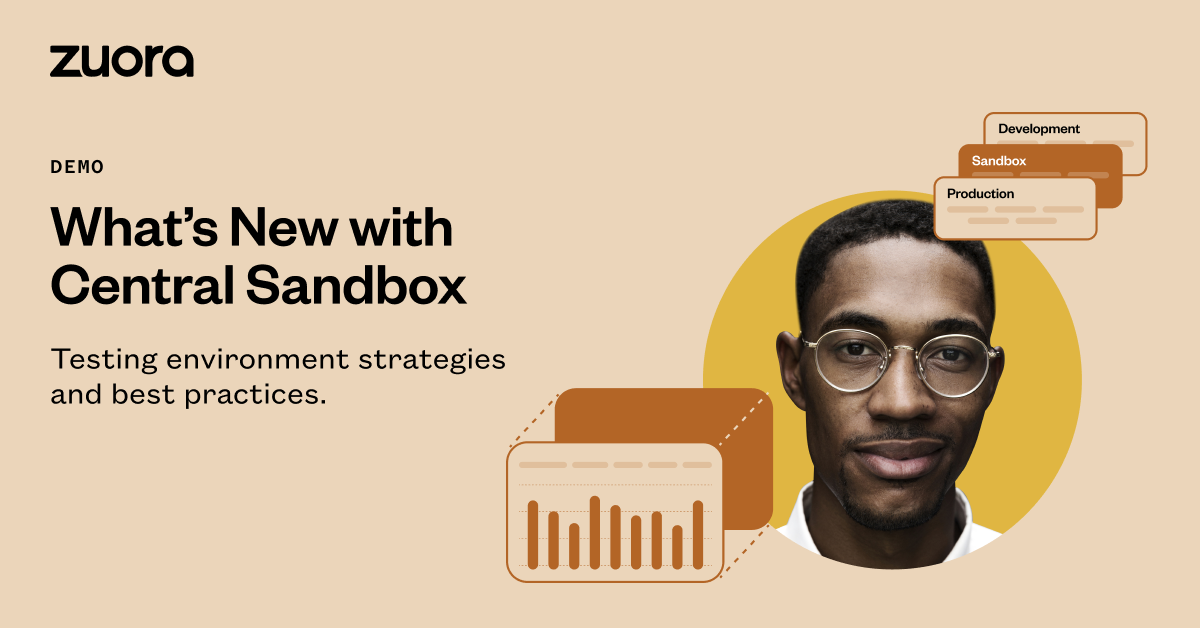 zuora

DEMO

What's New with Central Sandbox

Testing environment strategies and best practices.

Development

Sandbox

Production